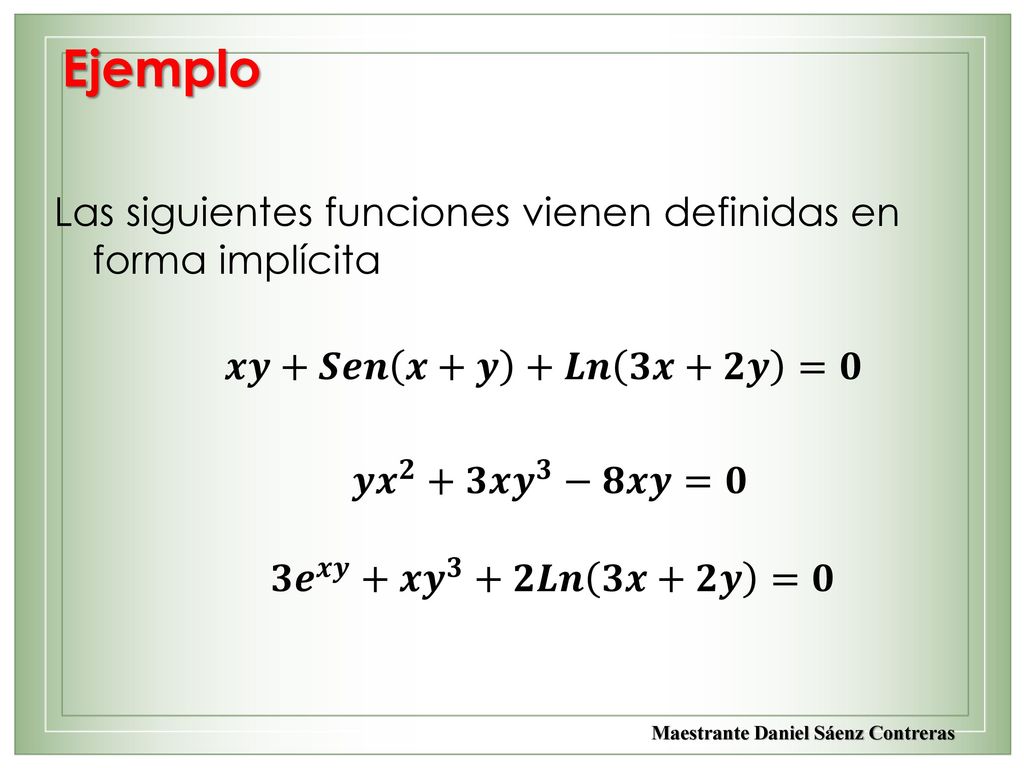 Ejemplo

Las siguientes funciones vienen definidas en forma implícita

$xy + Sen(x + y) + Ln(3x + 2y) = 0$

$yx^2 + 3xy^3 - 8xy = 0$

$3e^{xy} + xy^3 + 2Ln(3x + 2y) = 0$

Maestrante Daniel Sáenz Contreras